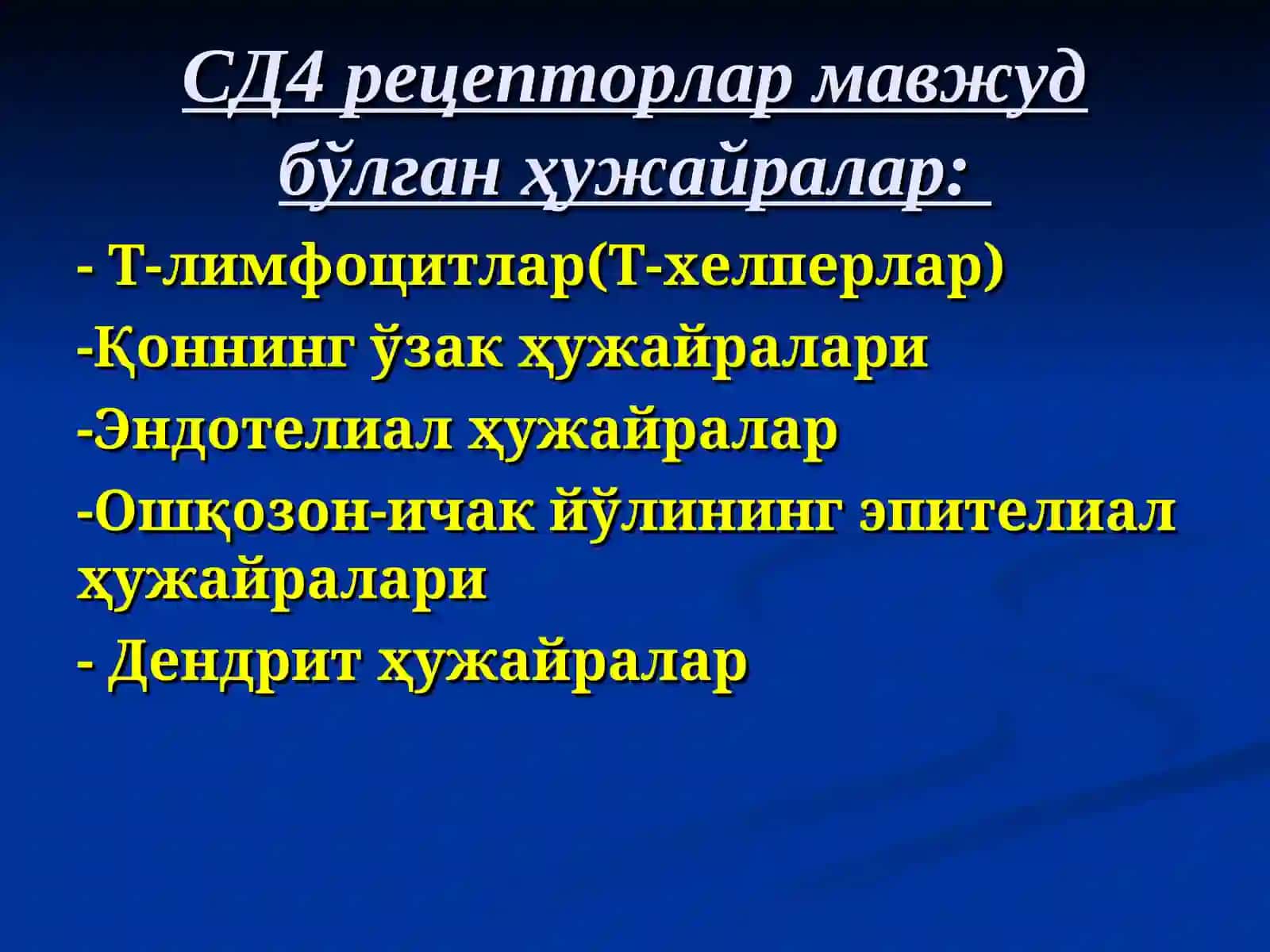 СД4 рецепторлар мавжуд бўлган ҳужайралар:

- Т-лимфоцитлар(Т-хелперлар)

-Қоннинг ўзак ҳужайралари

-Эндотелиал ҳужайралар

-Ошқозон-ичак йўлининг эпителиал ҳужайралари

- Дендрит ҳужайралар